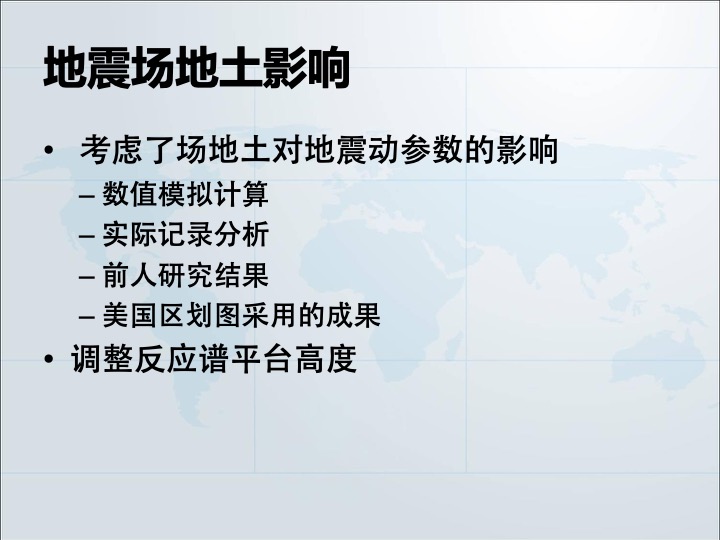 地震场地土影响

• 考虑了场地土对地震动参数的影响
– 数值模拟计算
– 实际记录分析
– 前人研究结果
– 美国区划图采用的成果
• 调整反应谱平台高度